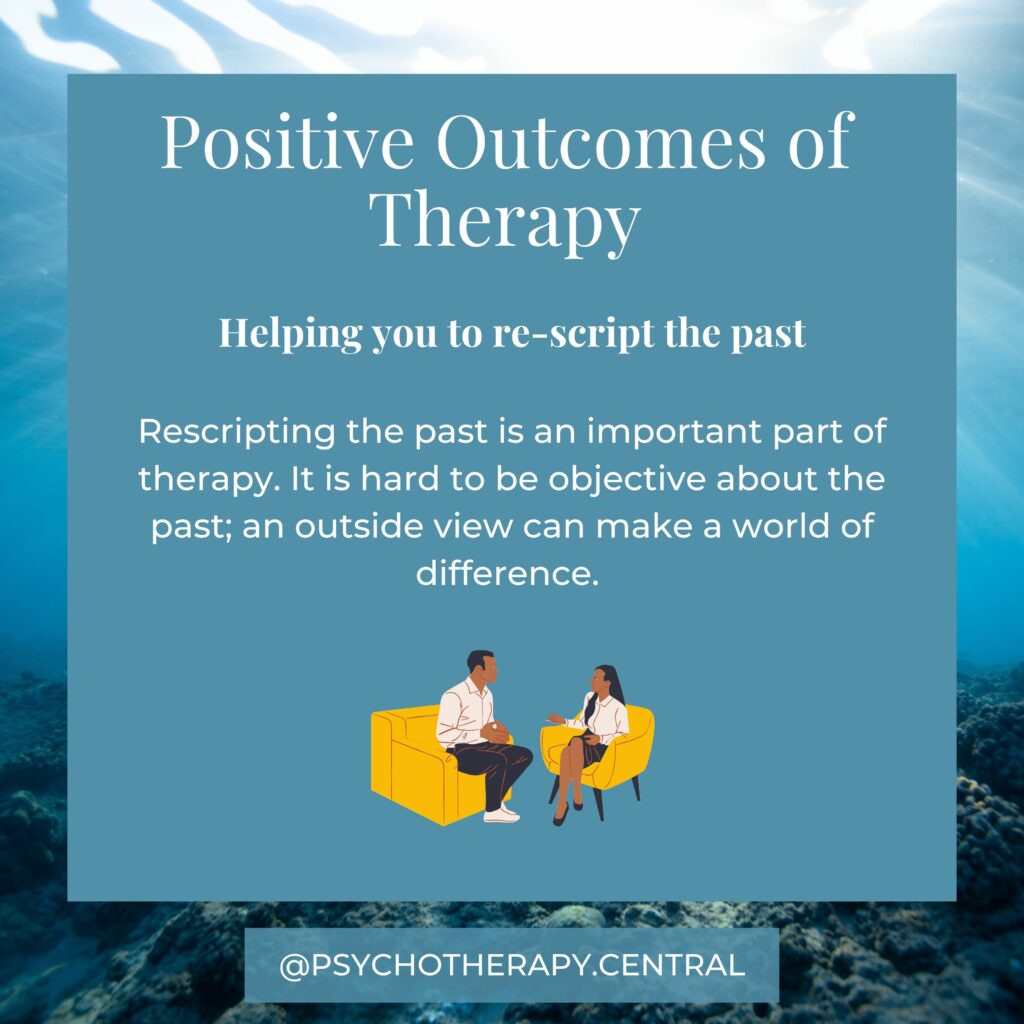 Positive Outcomes of Therapy

Helping you to re-script the past

Rescripting the past is an important part of therapy. It is hard to be objective about the past; an outside view can make a world of difference.

@PSYCHOTHERAPY.CENTRAL